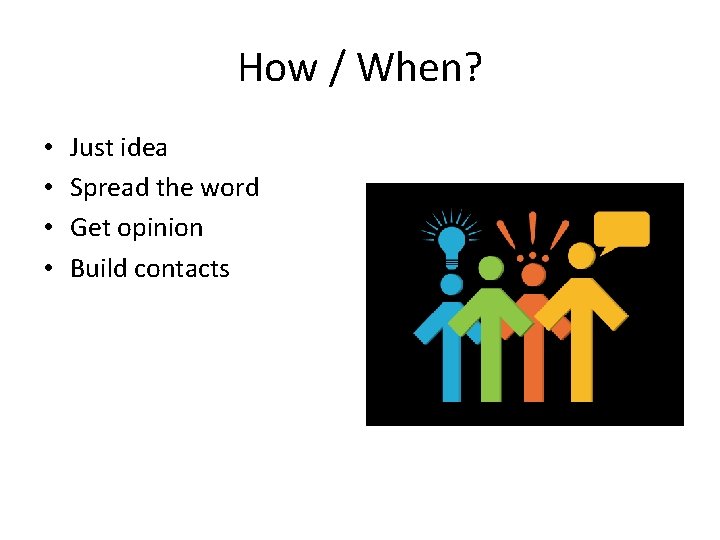 How / When?

• Just idea
• Spread the word
• Get opinion
• Build contacts